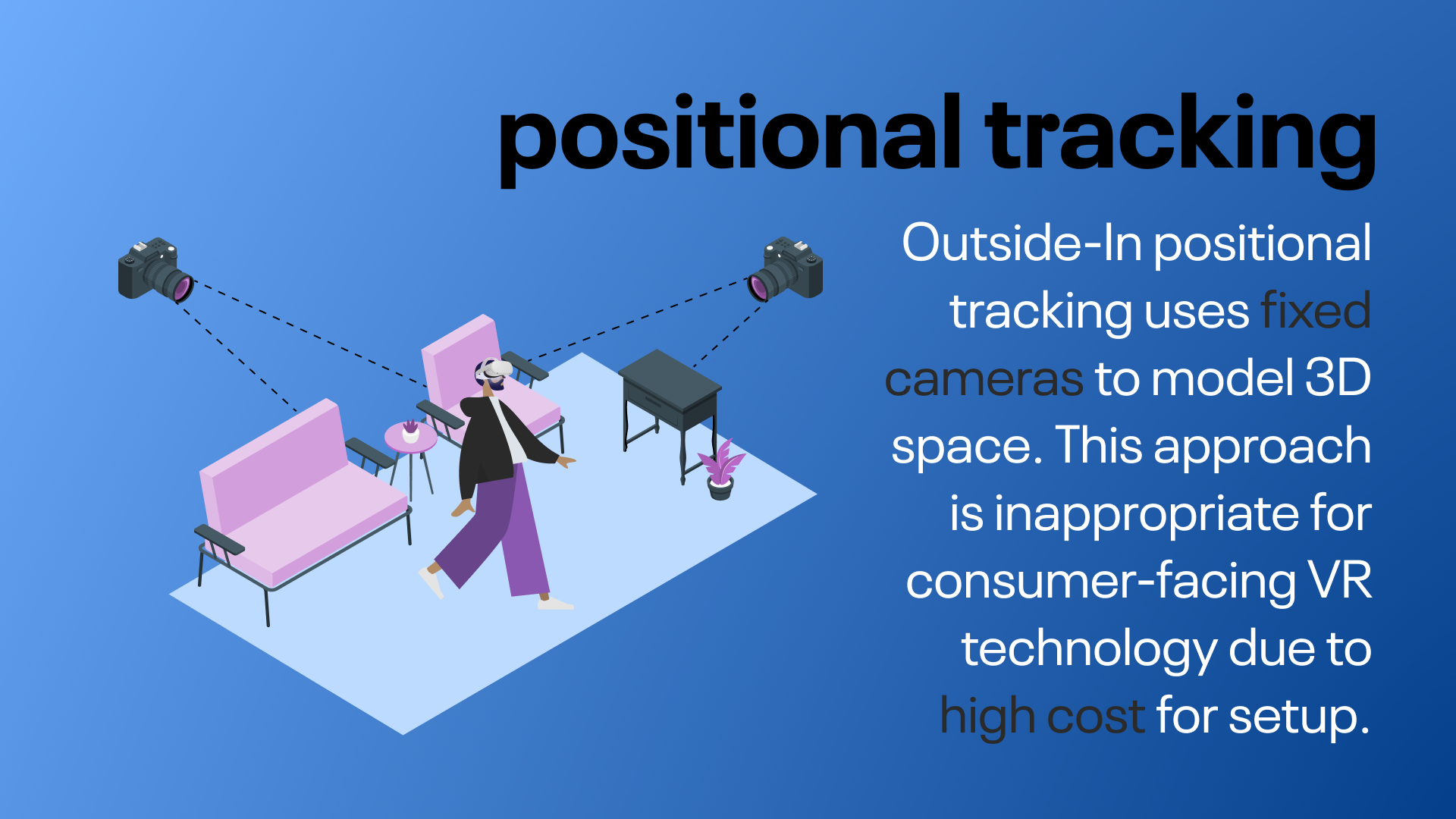 positional tracking

Outside-In positional tracking uses fixed cameras to model 3D space. This approach is inappropriate for consumer-facing VR technology due to high cost for setup.